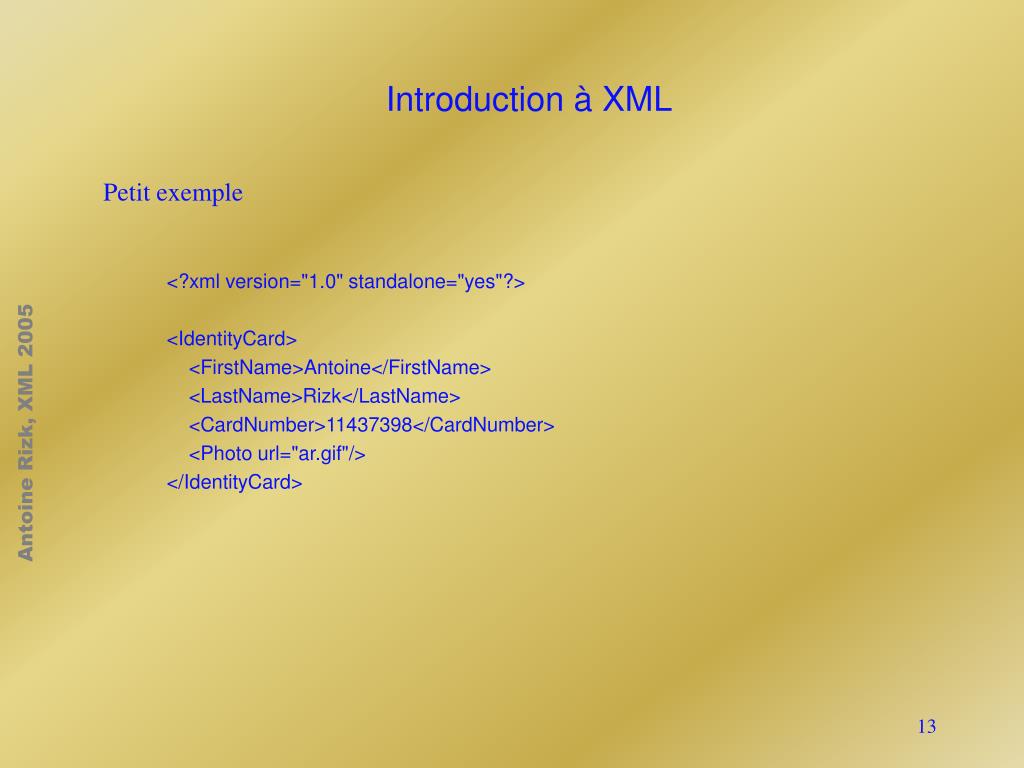 Introduction à XML

Petit exemple

<?xml version="1.0" standalone="yes"?>

<IdentityCard>
<FirstName>Antoine</FirstName>
<LastName>Rizk</LastName>
<CardNumber>11437398</CardNumber>
<Photo url="ar.gif"/>
</IdentityCard>

Antoine Rizk, XML 2005

13